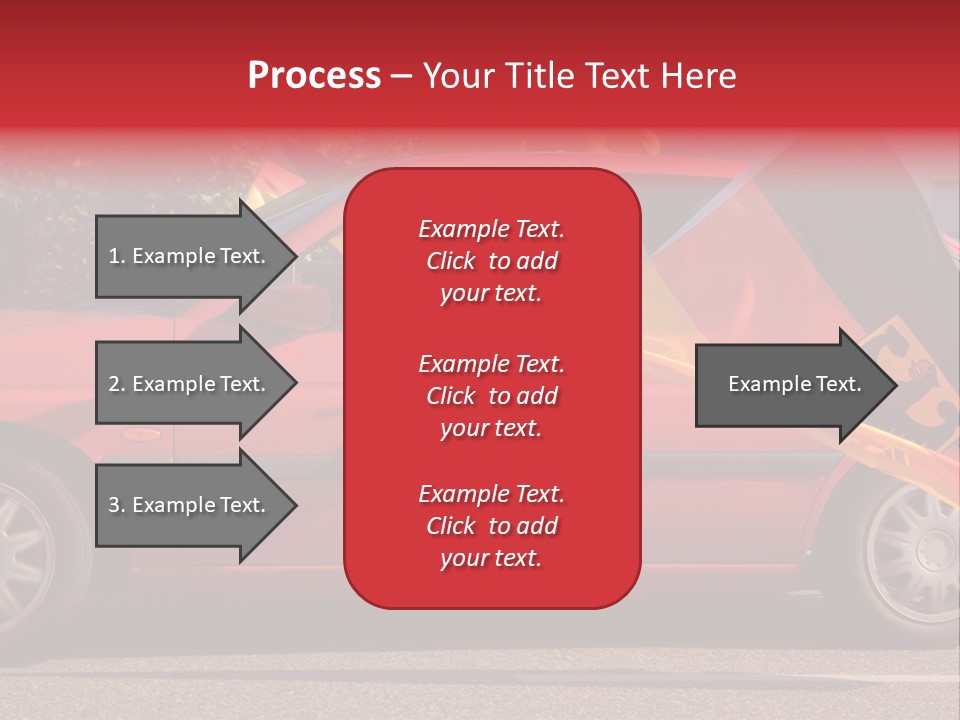 Process – Your Title Text Here

1. Example Text.

2. Example Text.

3. Example Text.

Example Text. Click to add your text.

Example Text. Click to add your text.

Example Text. Click to add your text.

Example Text.